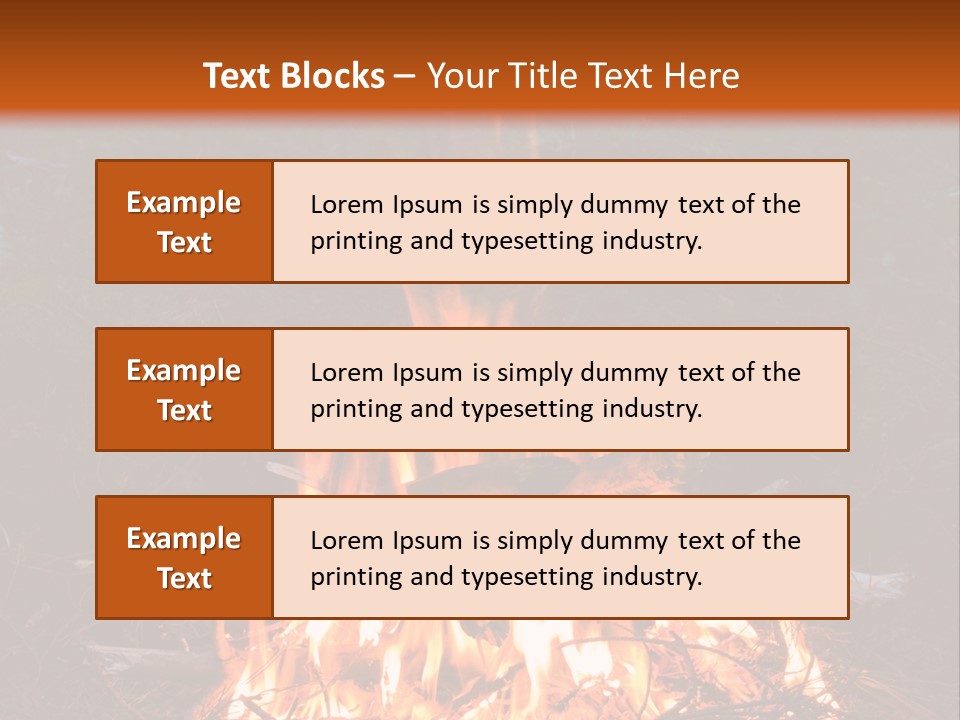 Text Blocks – Your Title Text Here

Example Text

Lorem Ipsum is simply dummy text of the printing and typesetting industry.

Example Text

Lorem Ipsum is simply dummy text of the printing and typesetting industry.

Example Text

Lorem Ipsum is simply dummy text of the printing and typesetting industry.